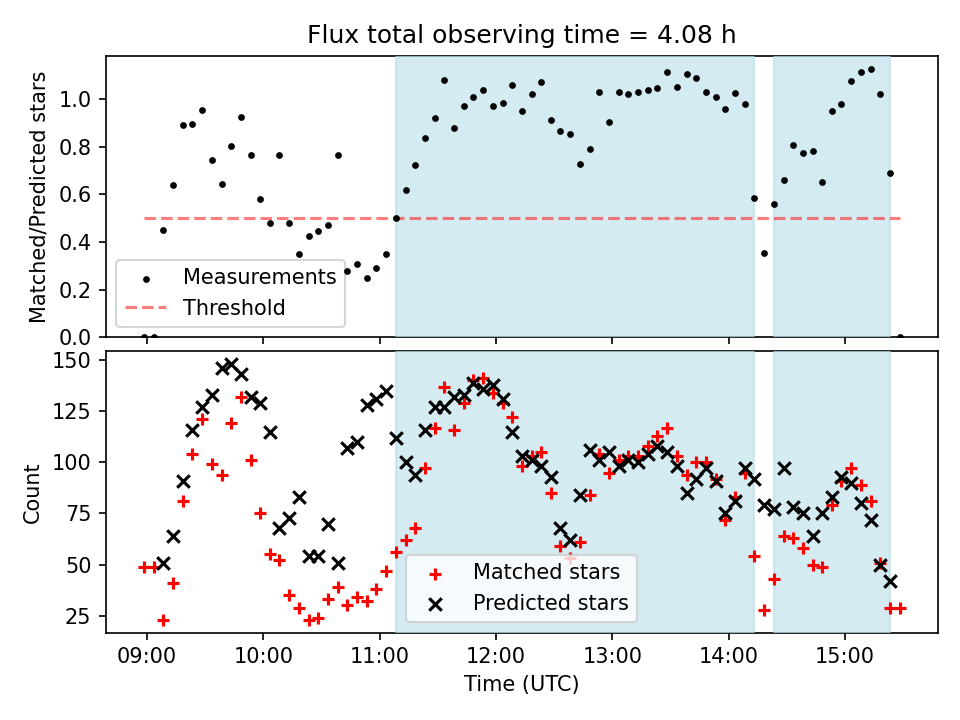 Flux total observing time = 4.08 h

Matched/Predicted stars

1.0
0.8
0.6
0.4
0.2
0.0

Measurements
Threshold

Count

150
125
100
75
50
25

Matched stars
Predicted stars

09:00
10:00
11:00
12:00
13:00
14:00
15:00

Time (UTC)